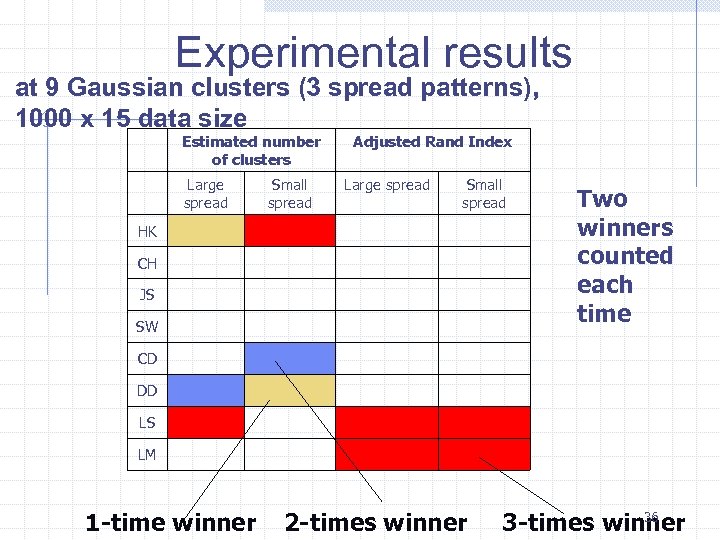 Experimental results

at 9 Gaussian clusters (3 spread patterns), 1000 x 15 data size

| | Estimated number of clusters | | Adjusted Rand Index | |
|---|---|---|---|---|
| | Large spread | Small spread | Large spread | Small spread |
| HK | | | | |
| CH | | | | |
| JS | | | | |
| SW | | | | |
| CD | | | | |
| DD | | | | |
| LS | | | | |
| LM | | | | |

Two winners counted each time

1-time winner 2-times winner 3-times winner

36